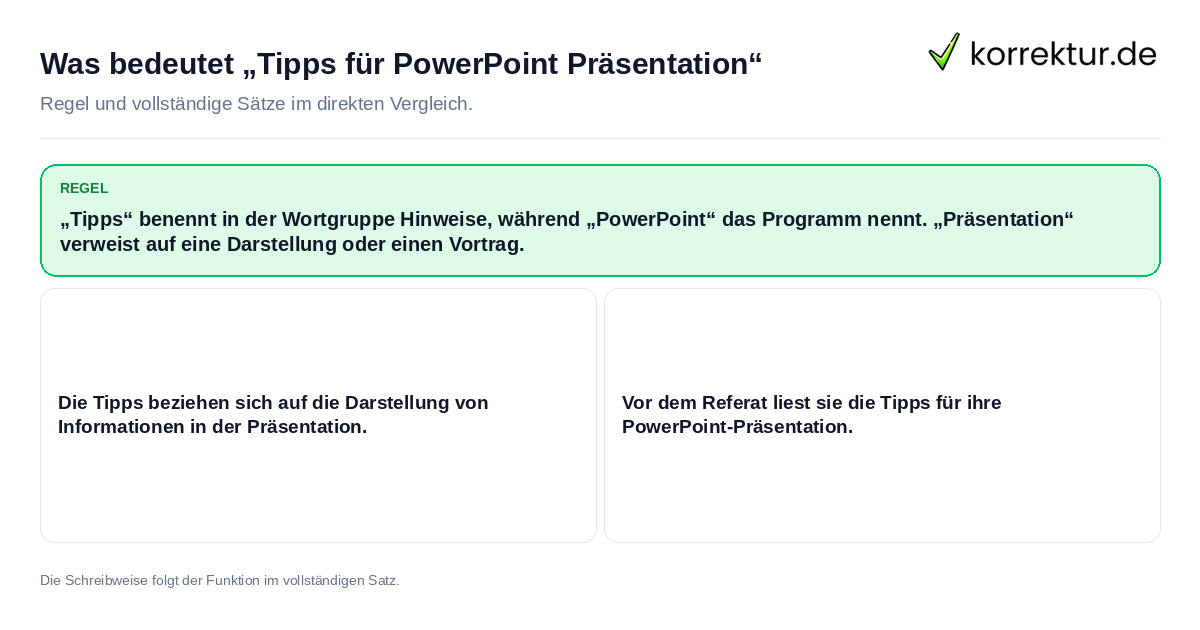 Was bedeutet „Tipps für PowerPoint Präsentation“

korrektur.de

Regel und vollständige Sätze im direkten Vergleich.

REGEL

„Tipps“ benennt in der Wortgruppe Hinweise, während „PowerPoint“ das Programm nennt. „Präsentation“ verweist auf eine Darstellung oder einen Vortrag.

Die Tipps beziehen sich auf die Darstellung von Informationen in der Präsentation.

Vor dem Referat liest sie die Tipps für ihre PowerPoint-Präsentation.

Die Schreibweise folgt der Funktion im vollständigen Satz.